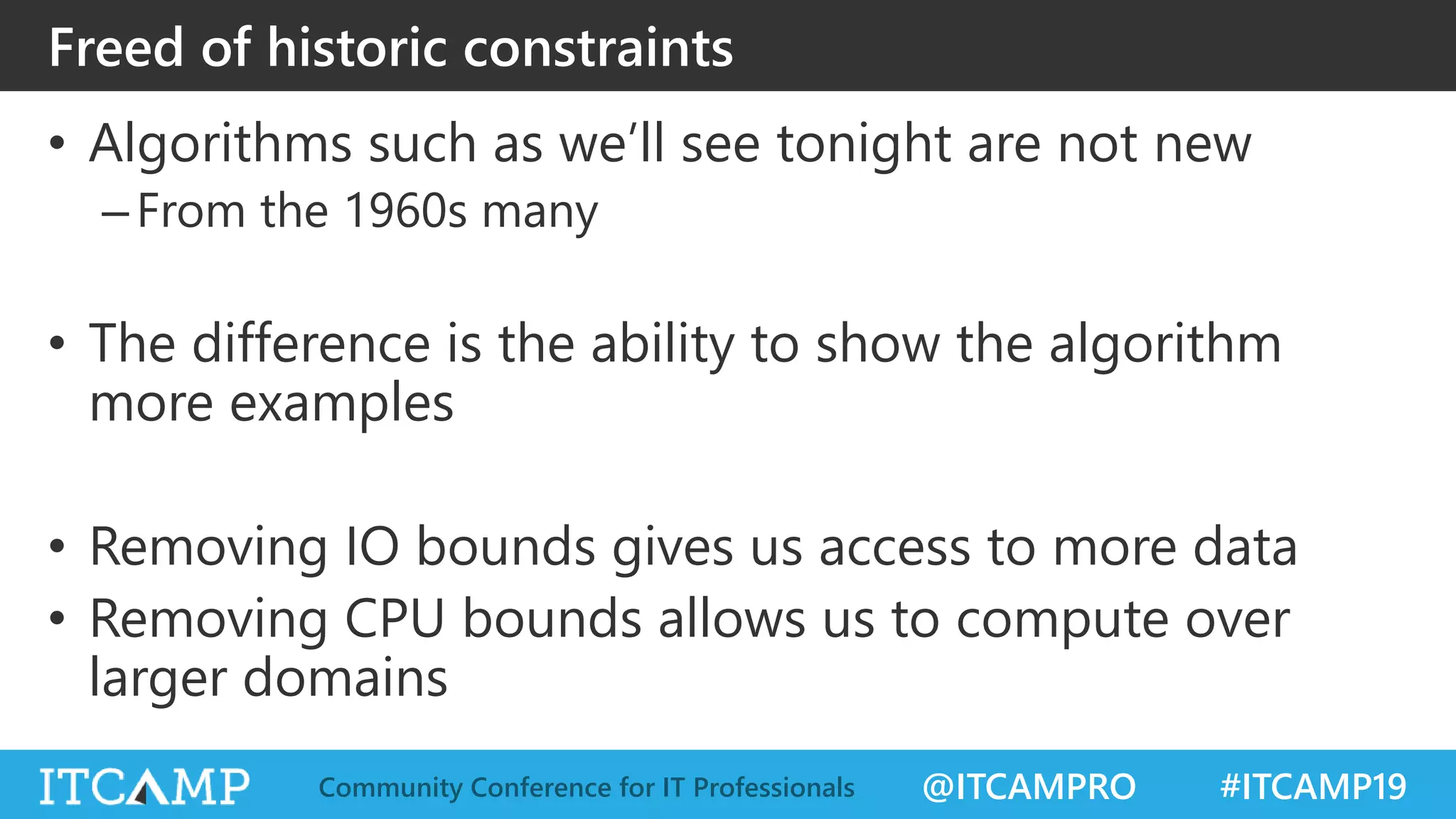 Freed of historic constraints

• Algorithms such as we'll see tonight are not new
– From the 1960s many

• The difference is the ability to show the algorithm more examples

• Removing IO bounds gives us access to more data
• Removing CPU bounds allows us to compute over larger domains

ITCAMP Community Conference for IT Professionals @ITCAMPRO #ITCAMP19